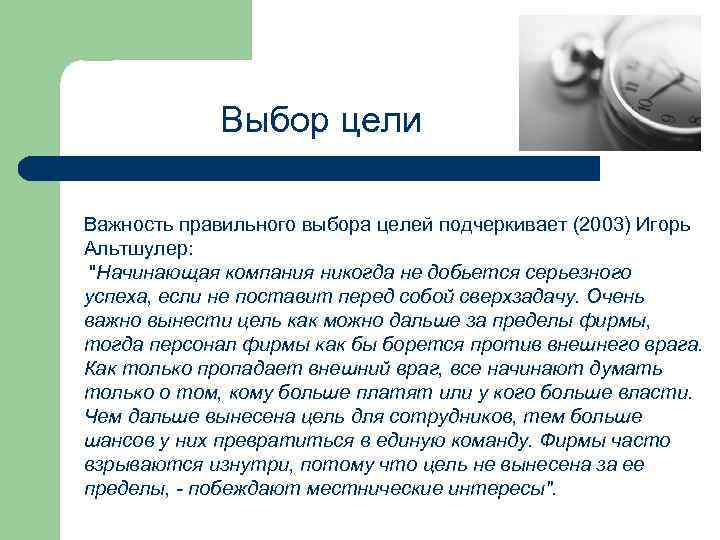 Выбор цели

Важность правильного выбора целей подчеркивает (2003) Игорь Альтшулер:
"Начинающая компания никогда не добьется серьезного успеха, если не поставит перед собой сверхзадачу. Очень важно вынести цель как можно дальше за пределы фирмы, тогда персонал фирмы как бы борется против внешнего врага. Как только пропадает внешний враг, все начинают думать только о том, кому больше платят или у кого больше власти. Чем дальше вынесена цель для сотрудников, тем больше шансов у них превратиться в единую команду. Фирмы часто взрываются изнутри, потому что цель не вынесена за ее пределы, - побеждают местнические интересы".